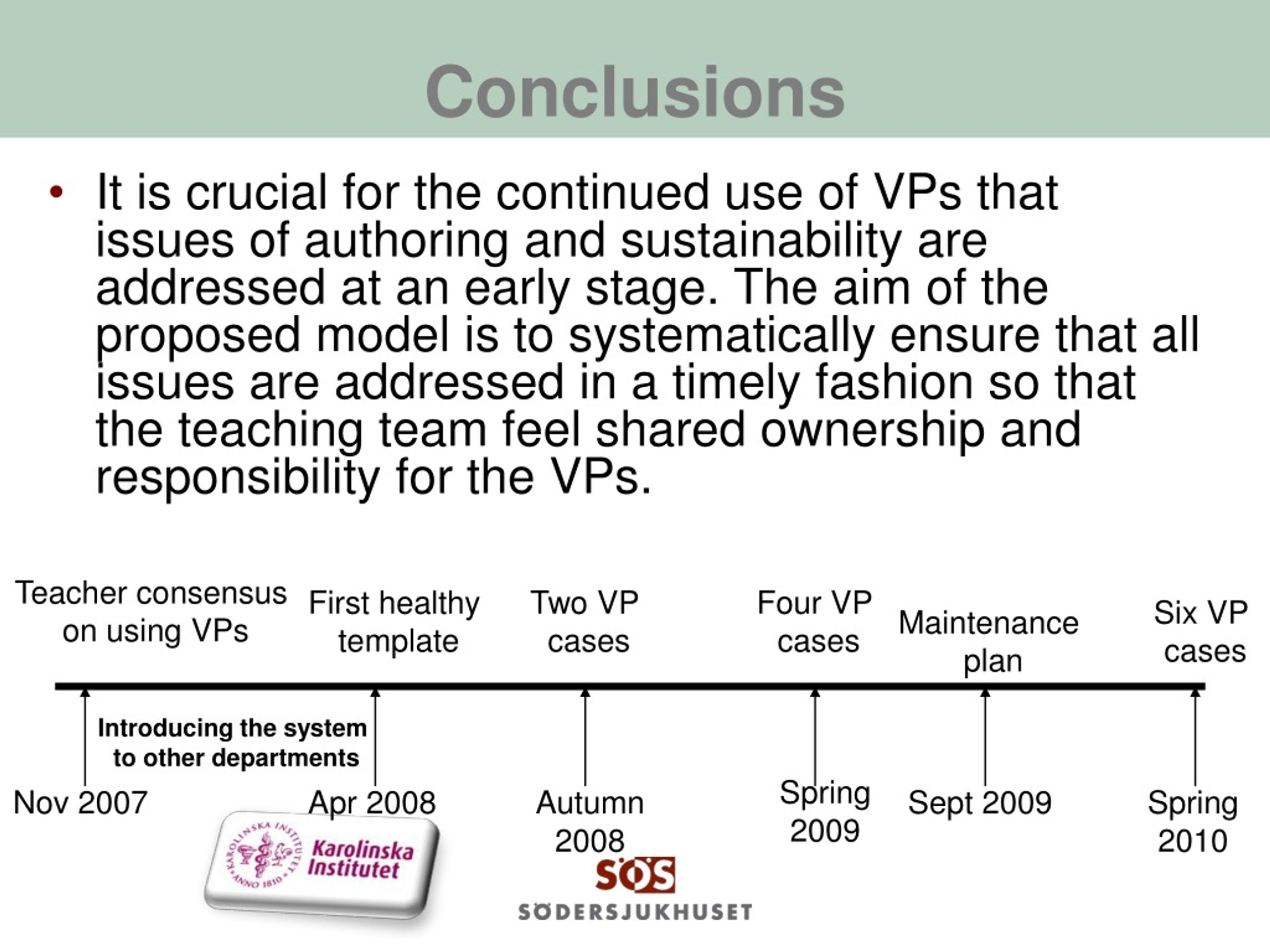 Conclusions

• It is crucial for the continued use of VPs that issues of authoring and sustainability are addressed at an early stage. The aim of the proposed model is to systematically ensure that all issues are addressed in a timely fashion so that the teaching team feel shared ownership and responsibility for the VPs.

Teacher consensus on using VPs

First healthy template

Two VP cases

Four VP cases

Maintenance plan

Six VP cases

Introducing the system to other departments

Nov 2007

Apr 2008

Autumn 2008

Spring 2009

Sept 2009

Spring 2010

KAROLINSKA INSTITUTET ANNO 1810

Karolinska Institutet

SÖS

SÖDERSJUKHUSET